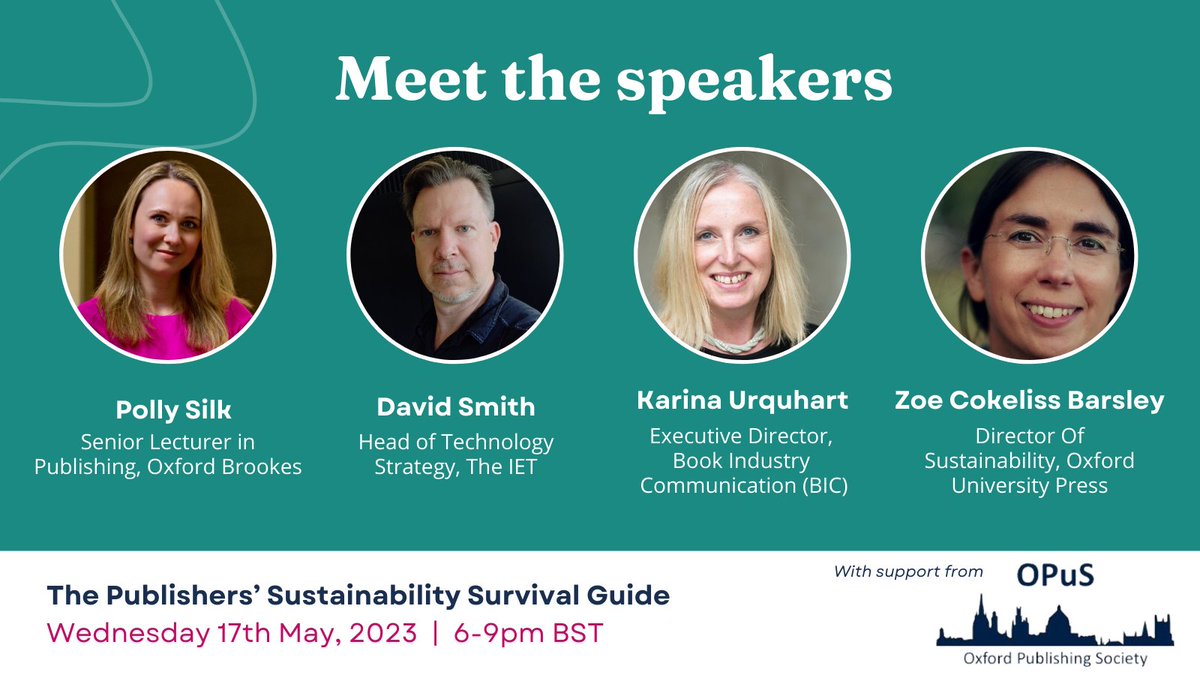 Meet the speakers

Polly Silk
Senior Lecturer in Publishing, Oxford Brookes

David Smith
Head of Technology Strategy, The IET

Karina Urquhart
Executive Director, Book Industry Communication (BIC)

Zoe Cokeliss Barsley
Director Of Sustainability, Oxford University Press

The Publishers' Sustainability Survival Guide
Wednesday 17th May, 2023 | 6-9pm BST

With support from
OPuS
Oxford Publishing Society